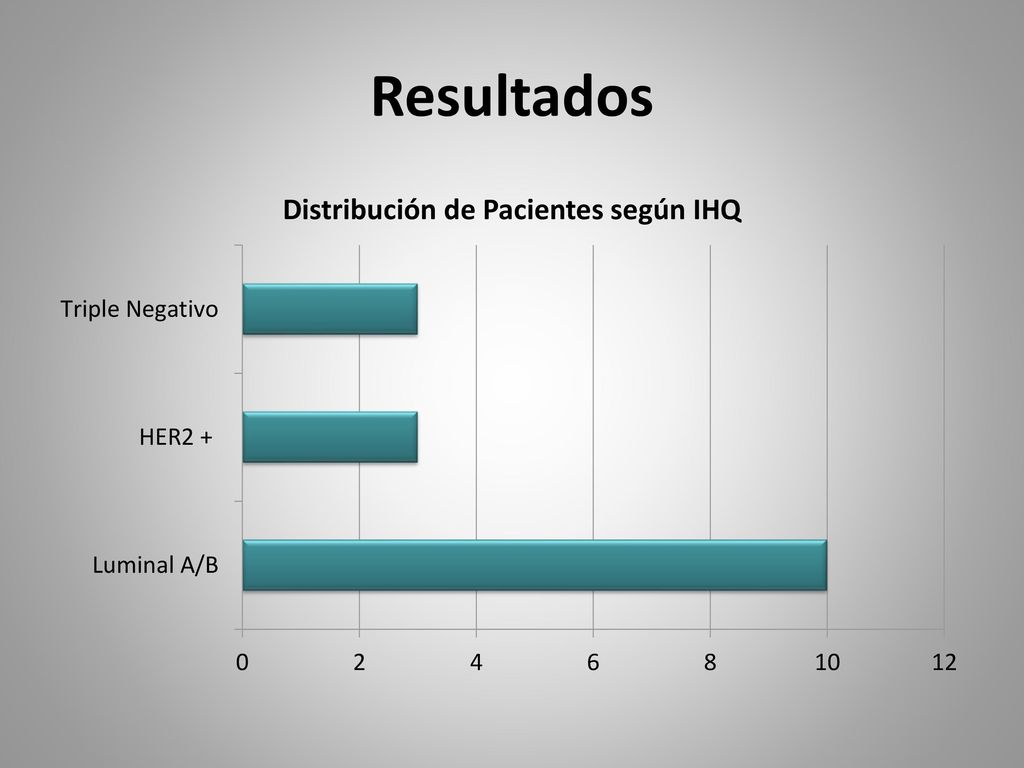 Resultados

Distribución de Pacientes según IHQ

Triple Negativo

HER2 +

Luminal A/B

0 2 4 6 8 10 12